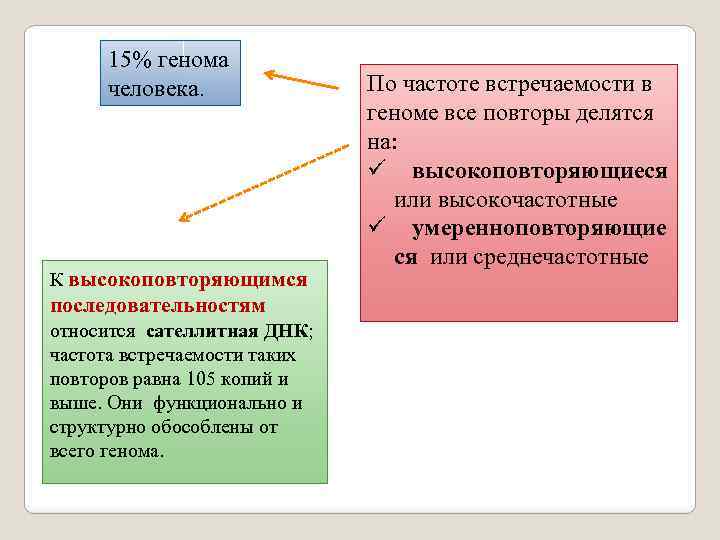 15% генома человека.

По частоте встречаемости в геноме все повторы делятся на:
✓ высокоповторяющиеся или высокочастотные
✓ умеренноповторяющиеся или среднечастотные

К высокоповторяющимся последовательностям относится сателлитная ДНК; частота встречаемости таких повторов равна 105 копий и выше. Они функционально и структурно обособлены от всего генома.